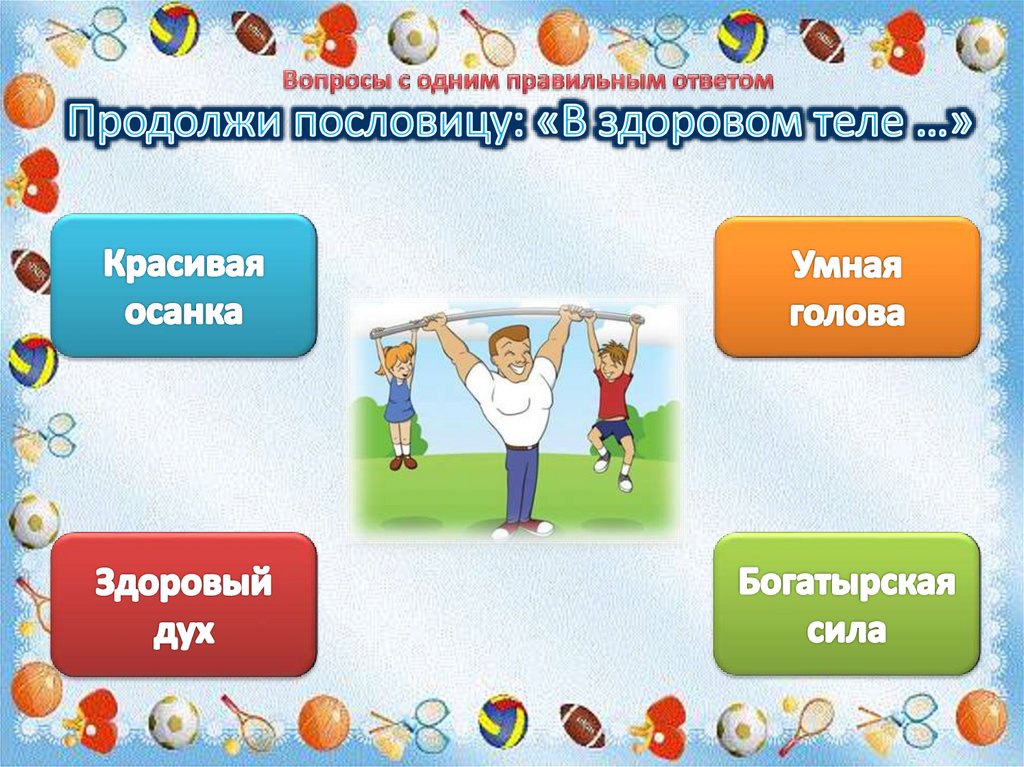 Вопросы с одним правильным ответом

Продолжи пословицу: «В здоровом теле …»

Красивая осанка

Умная голова

Здоровый дух

Богатырская сила